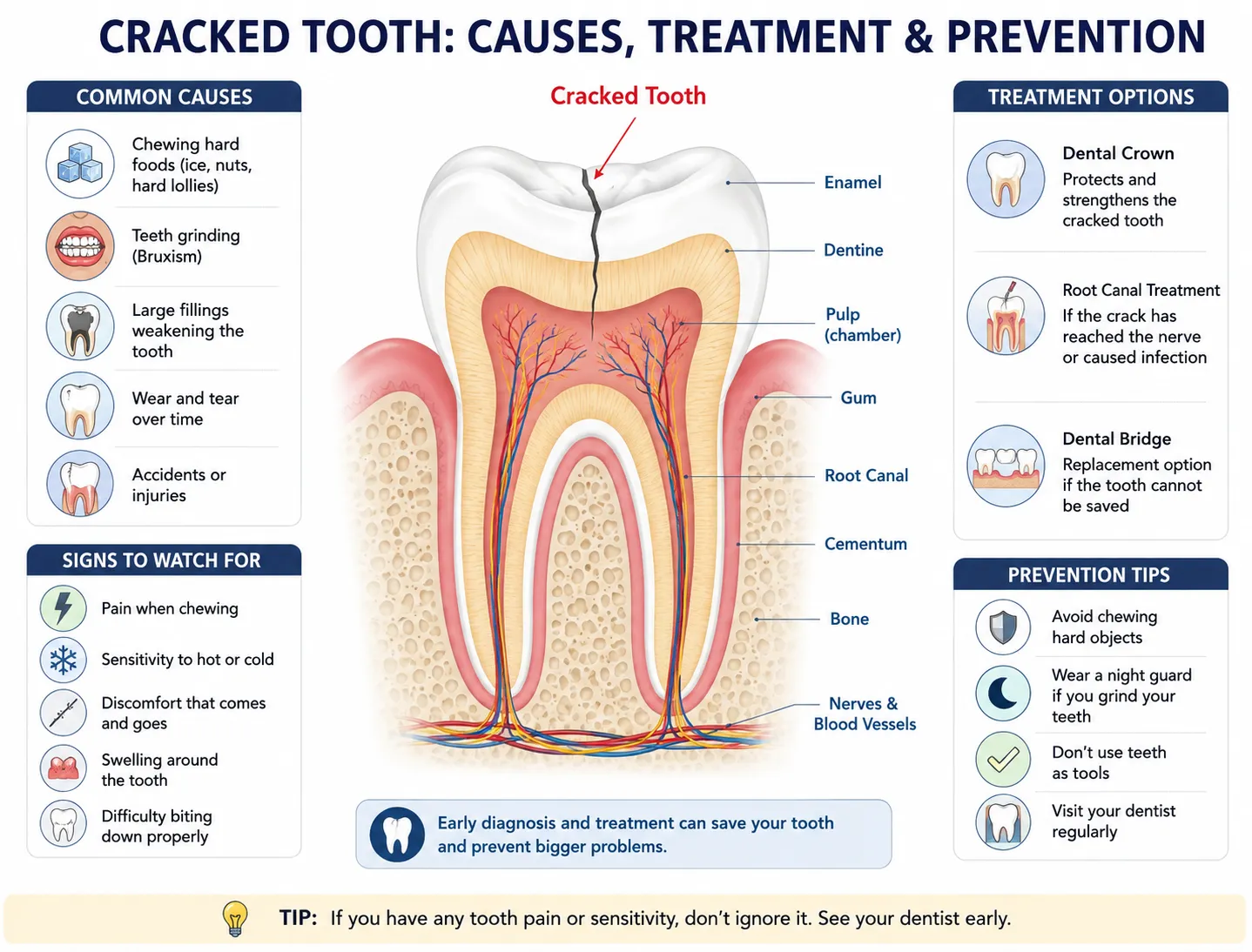 CRACKED TOOTH: CAUSES, TREATMENT & PREVENTION

COMMON CAUSES

Chewing hard foods (ice, nuts, hard lollies)

Teeth grinding (Bruxism)

Large fillings weakening the tooth

Wear and tear over time

Accidents or injuries

SIGNS TO WATCH FOR

Pain when chewing

Sensitivity to hot or cold

Discomfort that comes and goes

Swelling around the tooth

Difficulty biting down properly

Cracked Tooth

Enamel

Dentine

Pulp (chamber)

Gum

Root Canal

Cementum

Bone

Nerves & Blood Vessels

Early diagnosis and treatment can save your tooth and prevent bigger problems.

TREATMENT OPTIONS

Dental Crown
Protects and strengthens the cracked tooth

Root Canal Treatment
If the crack has reached the nerve or caused infection

Dental Bridge
Replacement option if the tooth cannot be saved

PREVENTION TIPS

Avoid chewing hard objects

Wear a night guard if you grind your teeth

Don't use teeth as tools

Visit your dentist regularly

TIP: If you have any tooth pain or sensitivity, don't ignore it. See your dentist early.